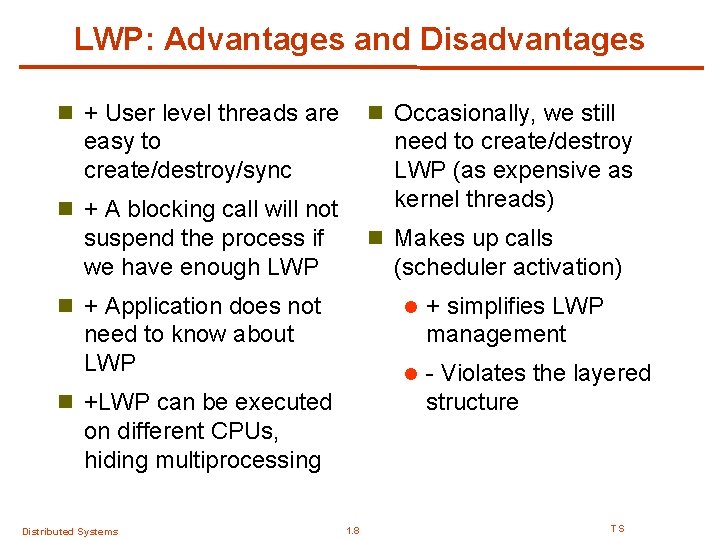 LWP: Advantages and Disadvantages

+ User level threads are easy to create/destroy/sync

+ A blocking call will not suspend the process if we have enough LWP

+ Application does not need to know about LWP

+LWP can be executed on different CPUs, hiding multiprocessing

Occasionally, we still need to create/destroy LWP (as expensive as kernel threads)

Makes up calls (scheduler activation)

+ simplifies LWP management

- Violates the layered structure

Distributed Systems

1.8

TS